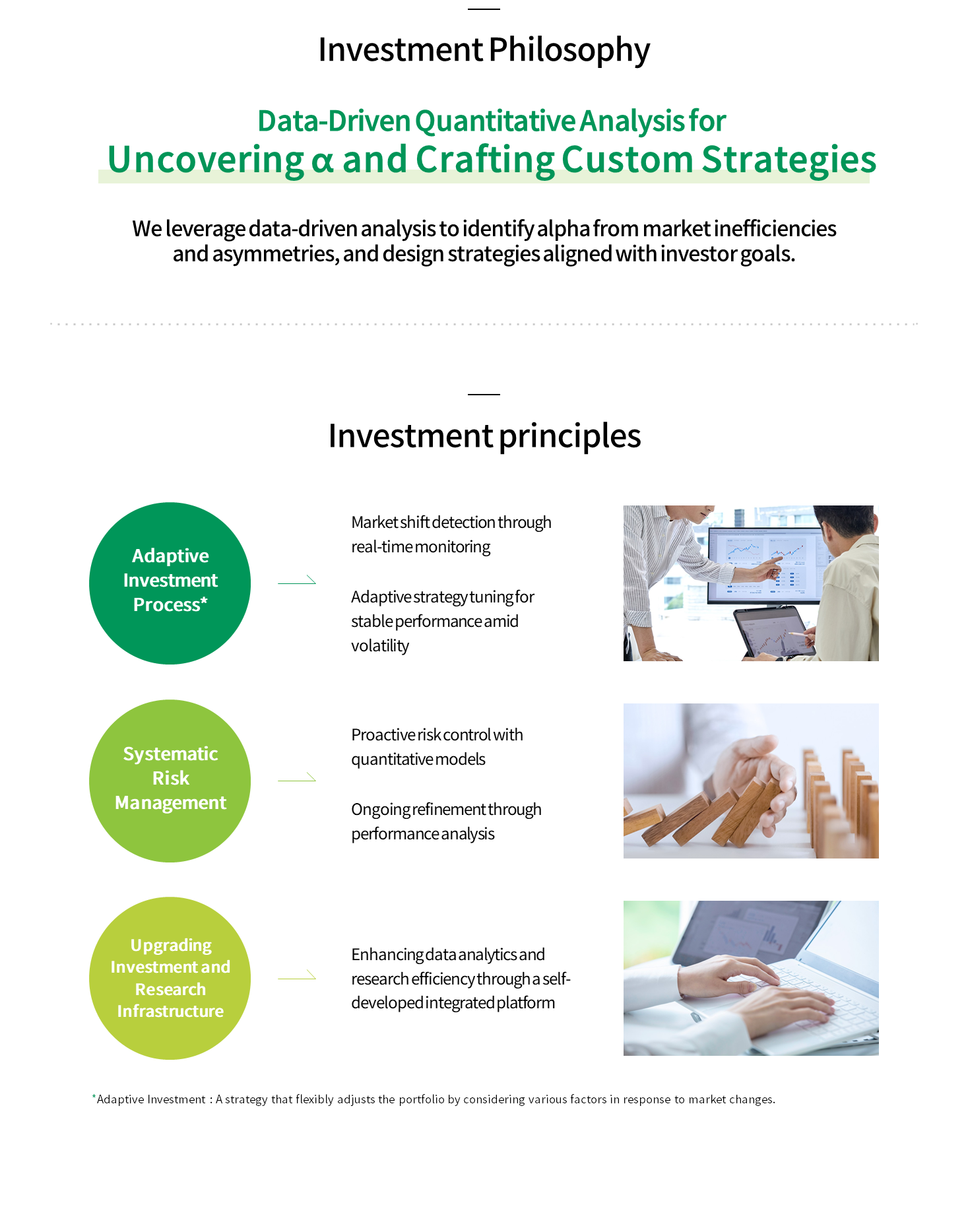 Investment Philosophy

Data-Driven Quantitative Analysis for
Uncovering α and Crafting Custom Strategies

We leverage data-driven analysis to identify alpha from market inefficiencies and asymmetries, and design strategies aligned with investor goals.

Investment principles

Adaptive Investment Process*

Market shift detection through real-time monitoring

Adaptive strategy tuning for stable performance amid volatility

Systematic Risk Management

Proactive risk control with quantitative models

Ongoing refinement through performance analysis

Upgrading Investment and Research Infrastructure

Enhancing data analytics and research efficiency through a self-developed integrated platform

*Adaptive Investment : A strategy that flexibly adjusts the portfolio by considering various factors in response to market changes.